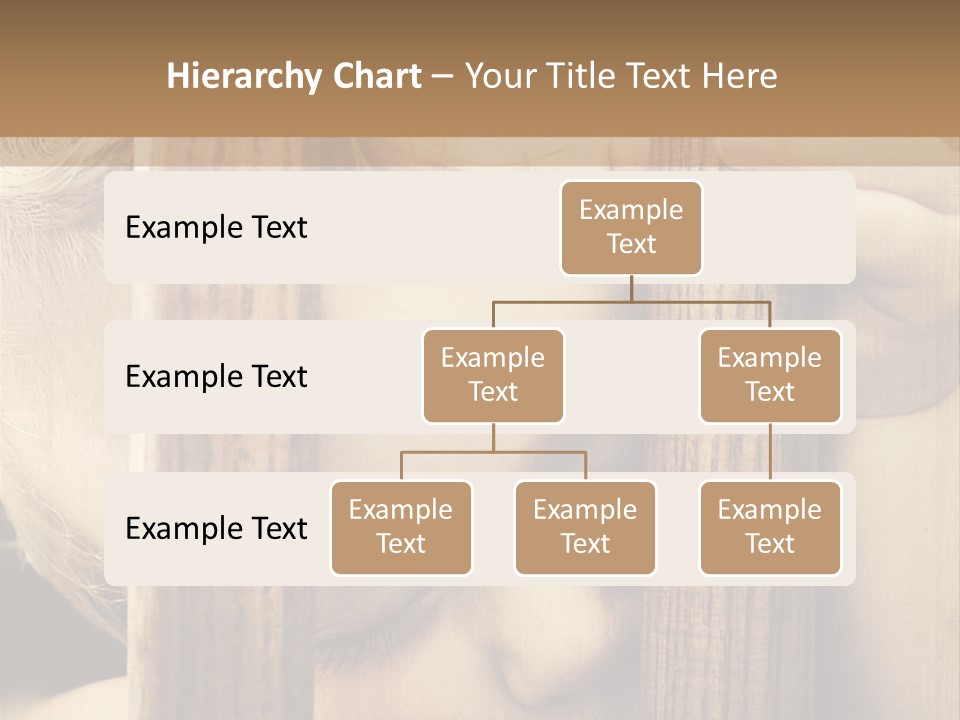 Hierarchy Chart – Your Title Text Here

Example Text

Example Text

Example Text

Example Text

Example Text

Example Text

Example Text

Example Text

Example Text